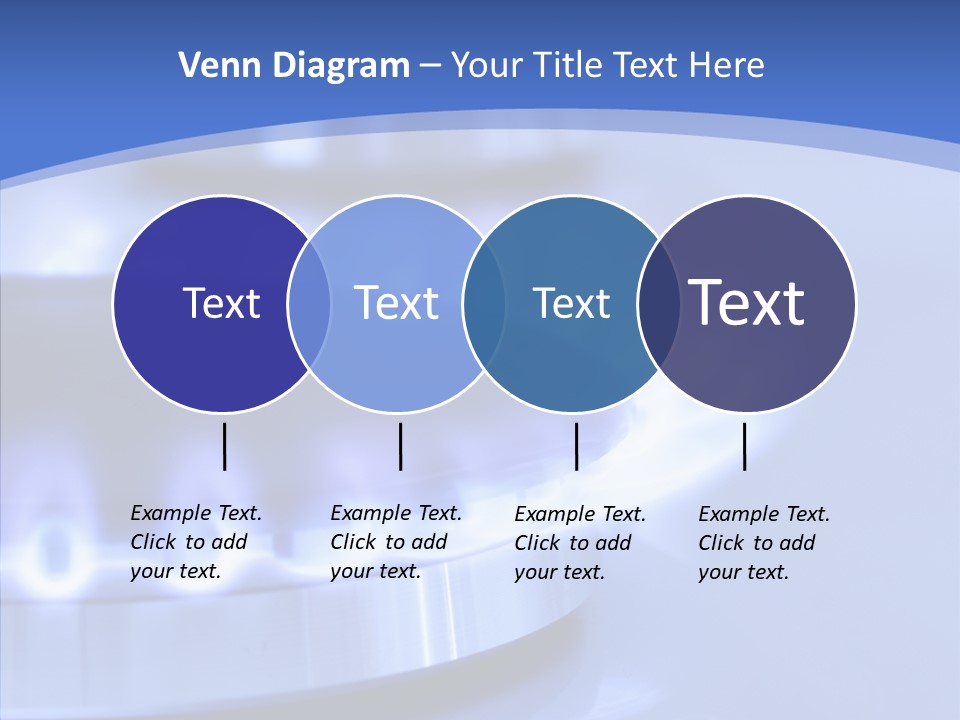 Venn Diagram – Your Title Text Here

Text

Text

Text

Text

Example Text. Click to add your text.

Example Text. Click to add your text.

Example Text. Click to add your text.

Example Text. Click to add your text.